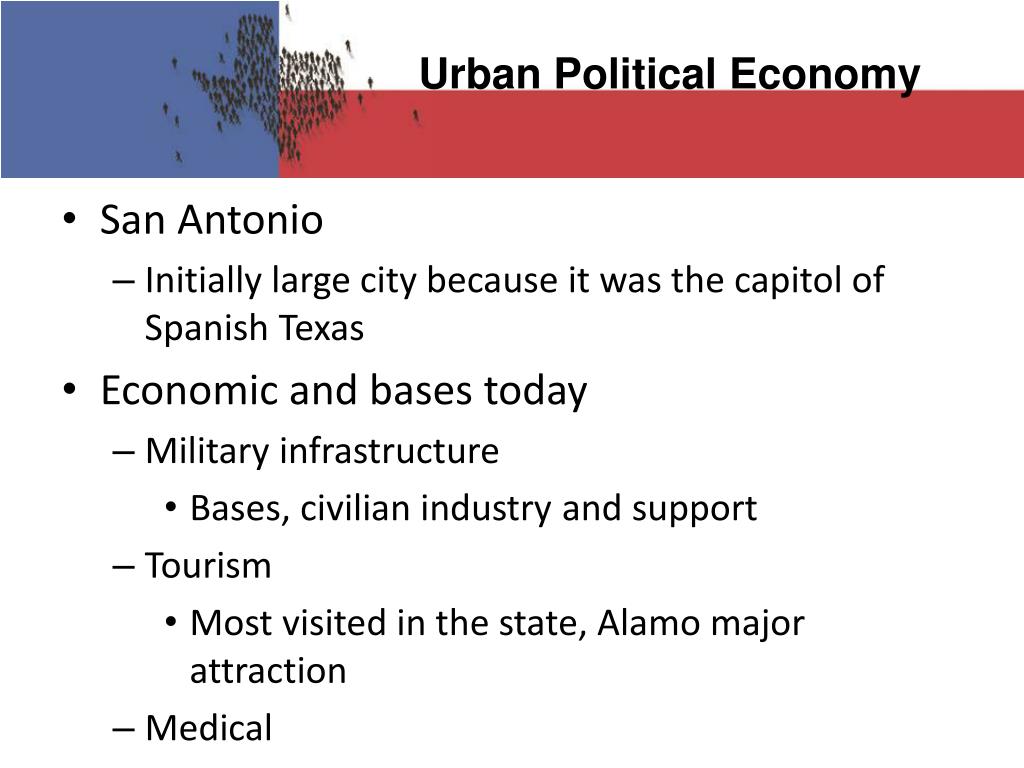 Urban Political Economy

• San Antonio
– Initially large city because it was the capitol of Spanish Texas
• Economic and bases today
– Military infrastructure
• Bases, civilian industry and support
– Tourism
• Most visited in the state, Alamo major attraction
– Medical